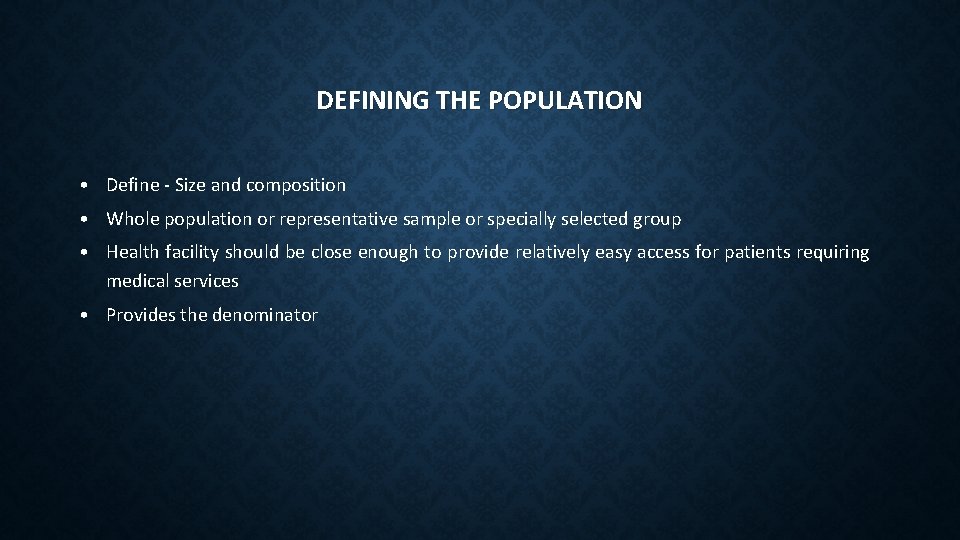 DEFINING THE POPULATION

• Define - Size and composition

• Whole population or representative sample or specially selected group

• Health facility should be close enough to provide relatively easy access for patients requiring medical services

• Provides the denominator